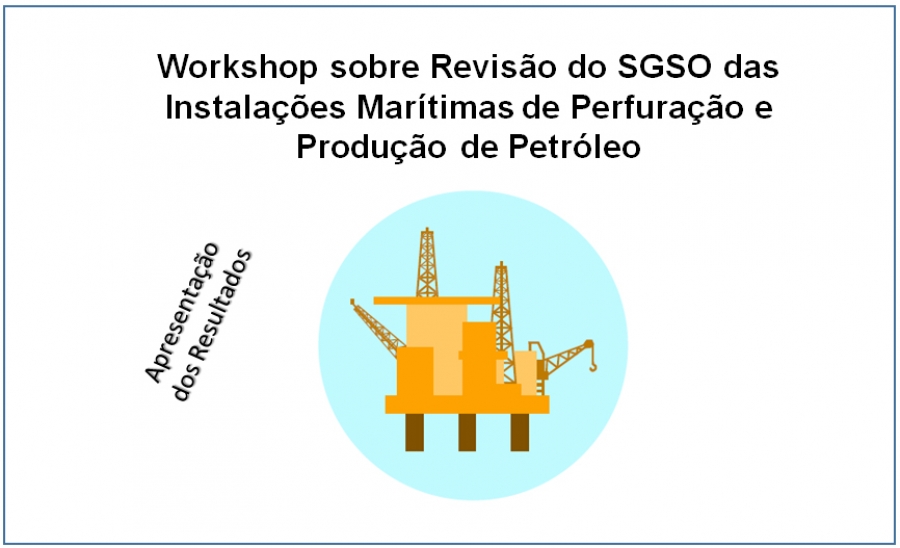 Workshop sobre Revisão do SGSO das Instalações Marítimas de Perfuração e Produção de Petróleo

Apresentação dos Resultados